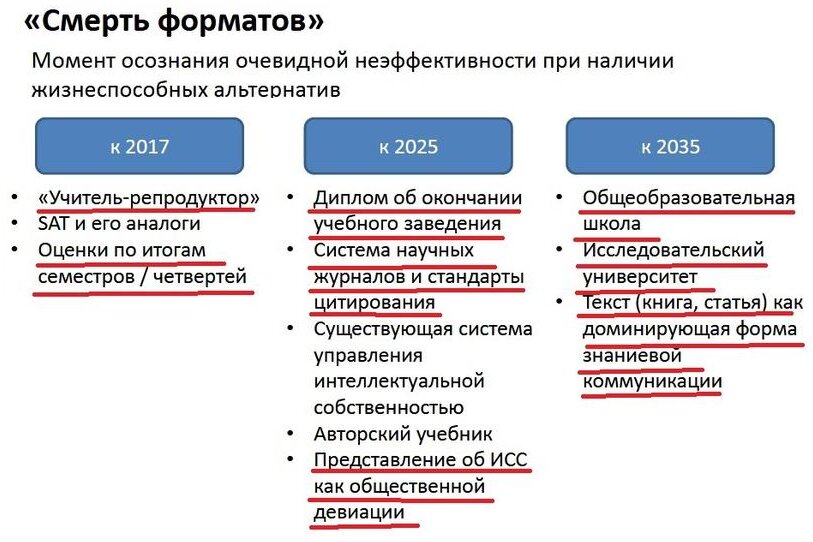 «Смерть форматов»

Момент осознания очевидной неэффективности при наличии жизнеспособных альтернатив

к 2017

• «Учитель-репродуктор»
• SAT и его аналоги
• Оценки по итогам семестров / четвертей

к 2025

• Диплом об окончании учебного заведения
• Система научных журналов и стандарты цитирования
• Существующая система управления интеллектуальной собственностью
• Авторский учебник
• Представление об ИСС как общественной девиации

к 2035

• Общеобразовательная школа
• Исследовательский университет
• Текст (книга, статья) как доминирующая форма знаниевой коммуникации